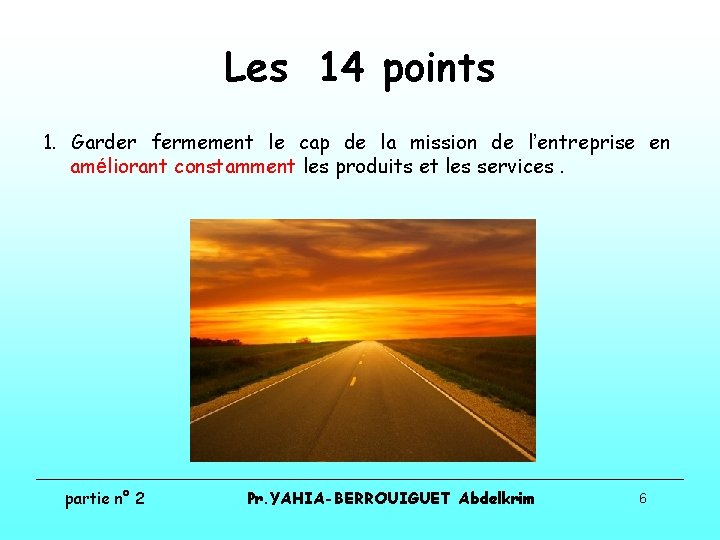 Les 14 points

1. Garder fermement le cap de la mission de l'entreprise en améliorant constamment les produits et les services .

partie n° 2

Pr.YAHIA-BERROUIGUET Abdelkrim

6